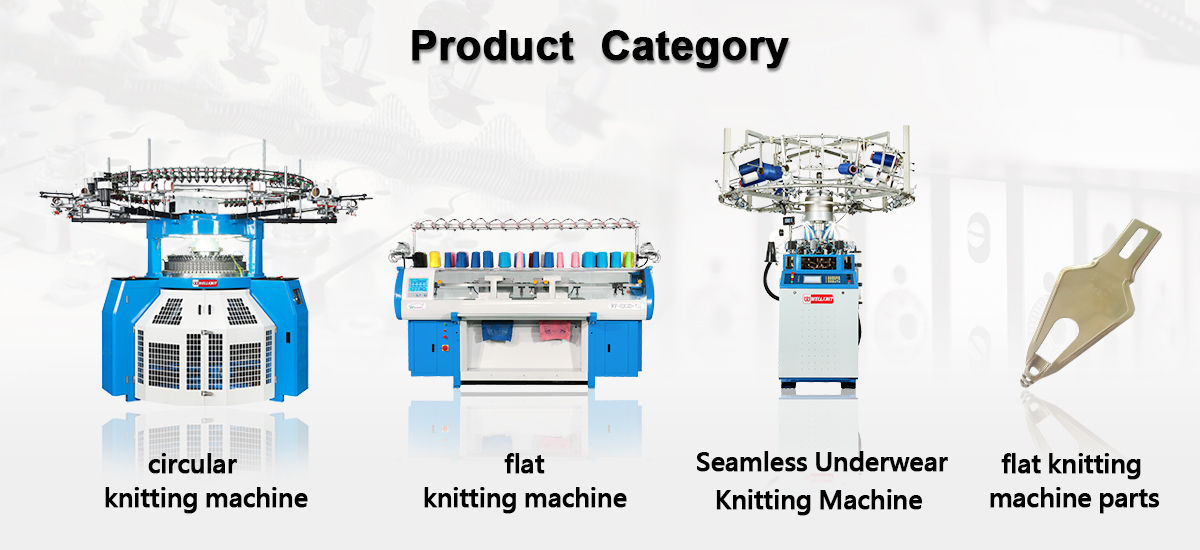 Product Category

WELLKNIT

circular knitting machine

flat knitting machine

WELLKNIT

Seamless Underwear Knitting Machine

flat knitting machine parts